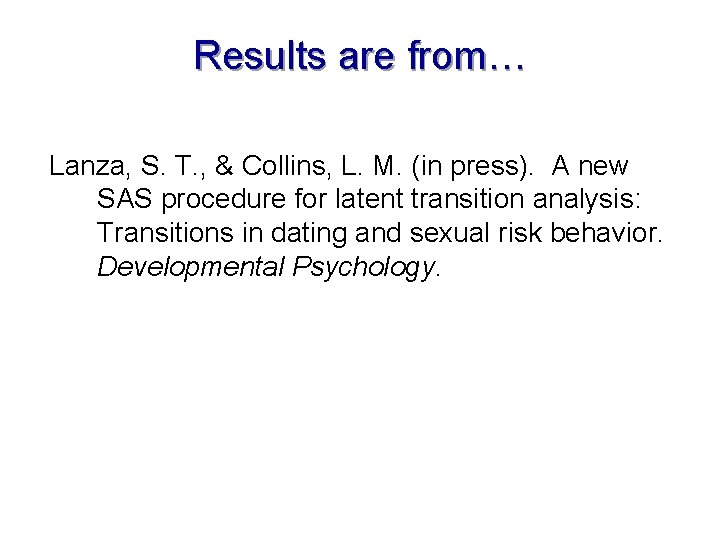 Results are from…

Lanza, S. T., & Collins, L. M. (in press). A new SAS procedure for latent transition analysis: Transitions in dating and sexual risk behavior. Developmental Psychology.